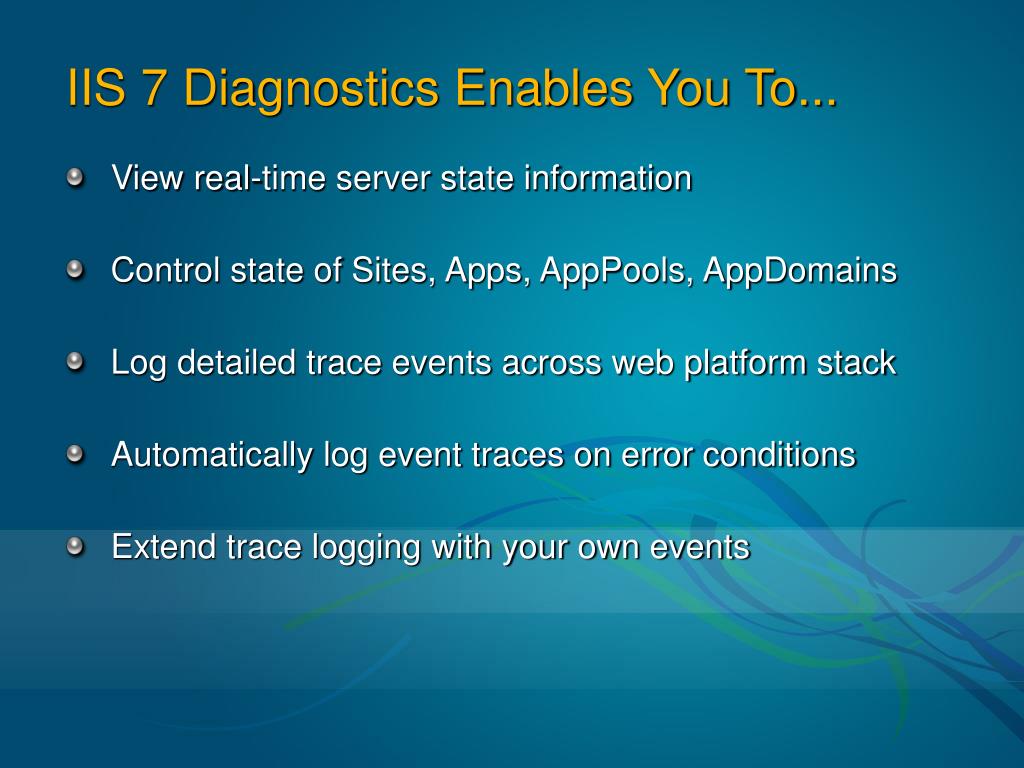 IIS 7 Diagnostics Enables You To...

View real-time server state information

Control state of Sites, Apps, AppPools, AppDomains

Log detailed trace events across web platform stack

Automatically log event traces on error conditions

Extend trace logging with your own events